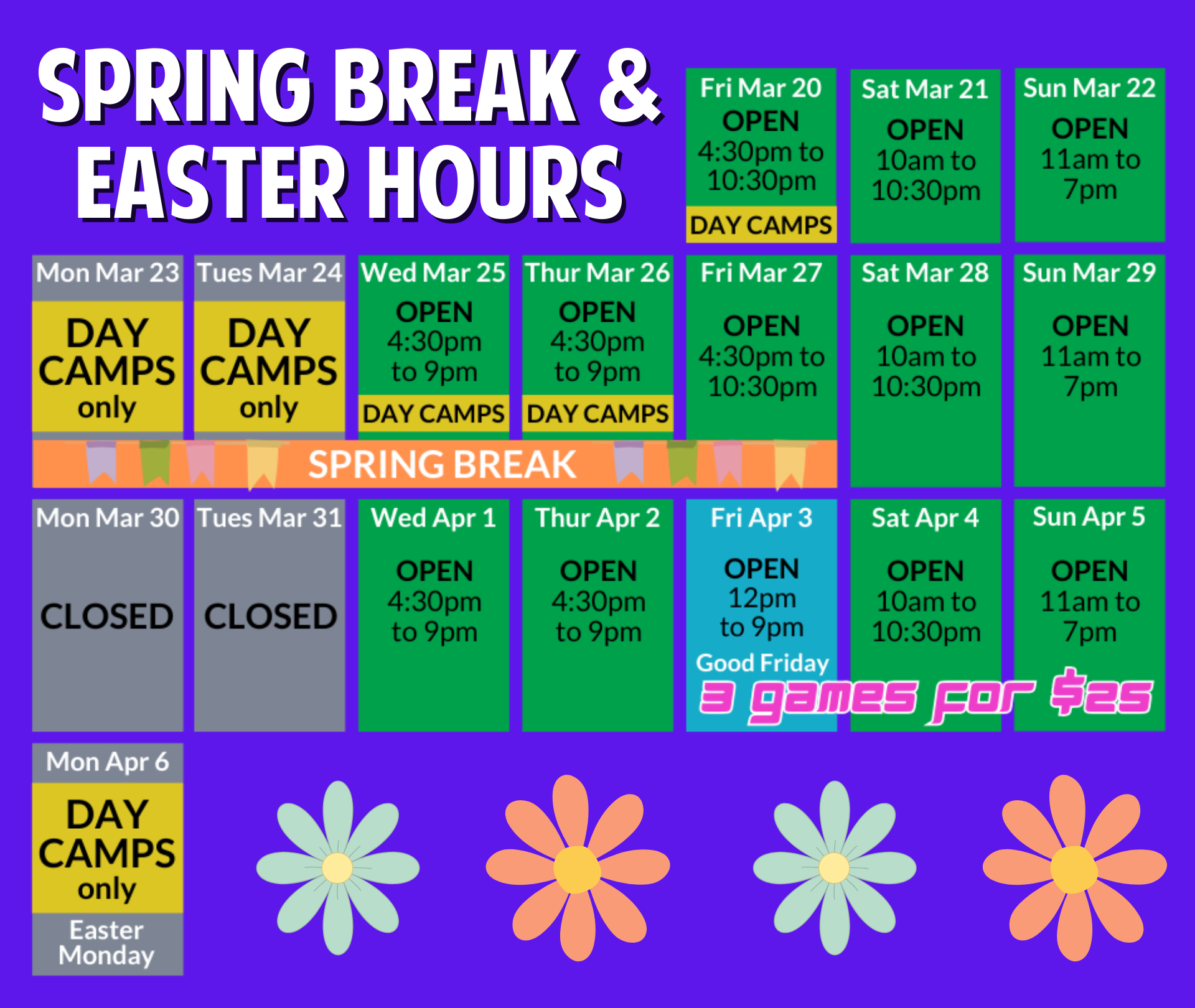 SPRING BREAK & EASTER HOURS

Fri Mar 20
OPEN
4:30pm to 10:30pm
DAY CAMPS

Sat Mar 21
OPEN
10am to 10:30pm

Sun Mar 22
OPEN
11am to 7pm

Mon Mar 23
DAY CAMPS only

Tues Mar 24
DAY CAMPS only

Wed Mar 25
OPEN
4:30pm to 9pm
DAY CAMPS

Thur Mar 26
OPEN
4:30pm to 9pm
DAY CAMPS

Fri Mar 27
OPEN
4:30pm to 10:30pm

Sat Mar 28
OPEN
10am to 10:30pm

Sun Mar 29
OPEN
11am to 7pm

SPRING BREAK

Mon Mar 30
CLOSED

Tues Mar 31
CLOSED

Wed Apr 1
OPEN
4:30pm to 9pm

Thur Apr 2
OPEN
4:30pm to 9pm

Fri Apr 3
OPEN
12pm to 9pm
Good Friday

Sat Apr 4
OPEN
10am to 10:30pm

Sun Apr 5
OPEN
11am to 7pm

3 games for $25

Mon Apr 6
DAY CAMPS only
Easter Monday